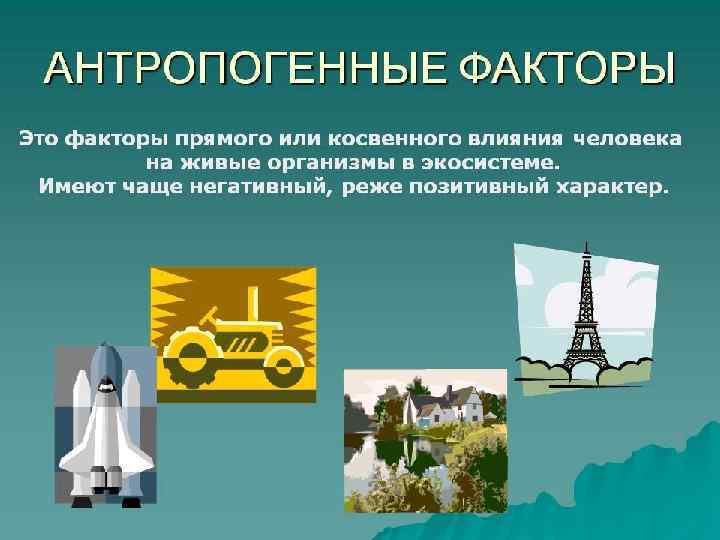 АНТРОПОГЕННЫЕ ФАКТОРЫ

Это факторы прямого или косвенного влияния человека на живые организмы в экосистеме. Имеют чаще негативный, реже позитивный характер.